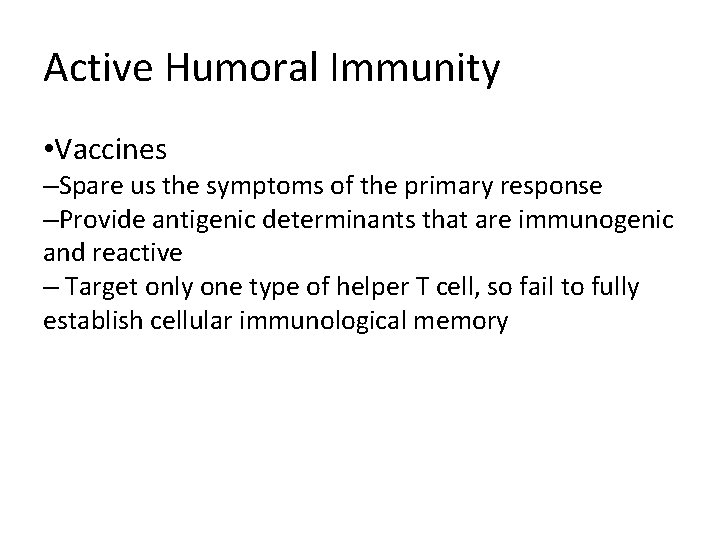 Active Humoral Immunity

•Vaccines
–Spare us the symptoms of the primary response
–Provide antigenic determinants that are immunogenic and reactive
– Target only one type of helper T cell, so fail to fully establish cellular immunological memory